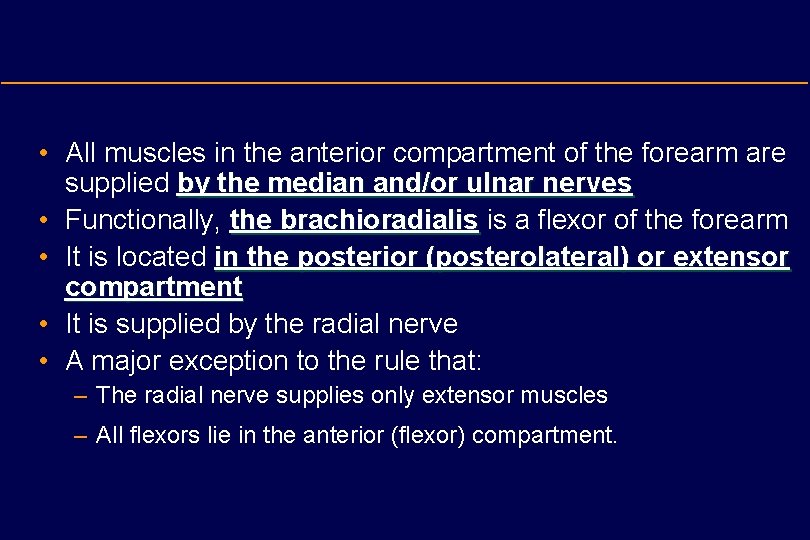 • All muscles in the anterior compartment of the forearm are supplied by the median and/or ulnar nerves
• Functionally, the brachioradialis is a flexor of the forearm
• It is located in the posterior (posterolateral) or extensor compartment
• It is supplied by the radial nerve
• A major exception to the rule that:
– The radial nerve supplies only extensor muscles
– All flexors lie in the anterior (flexor) compartment.